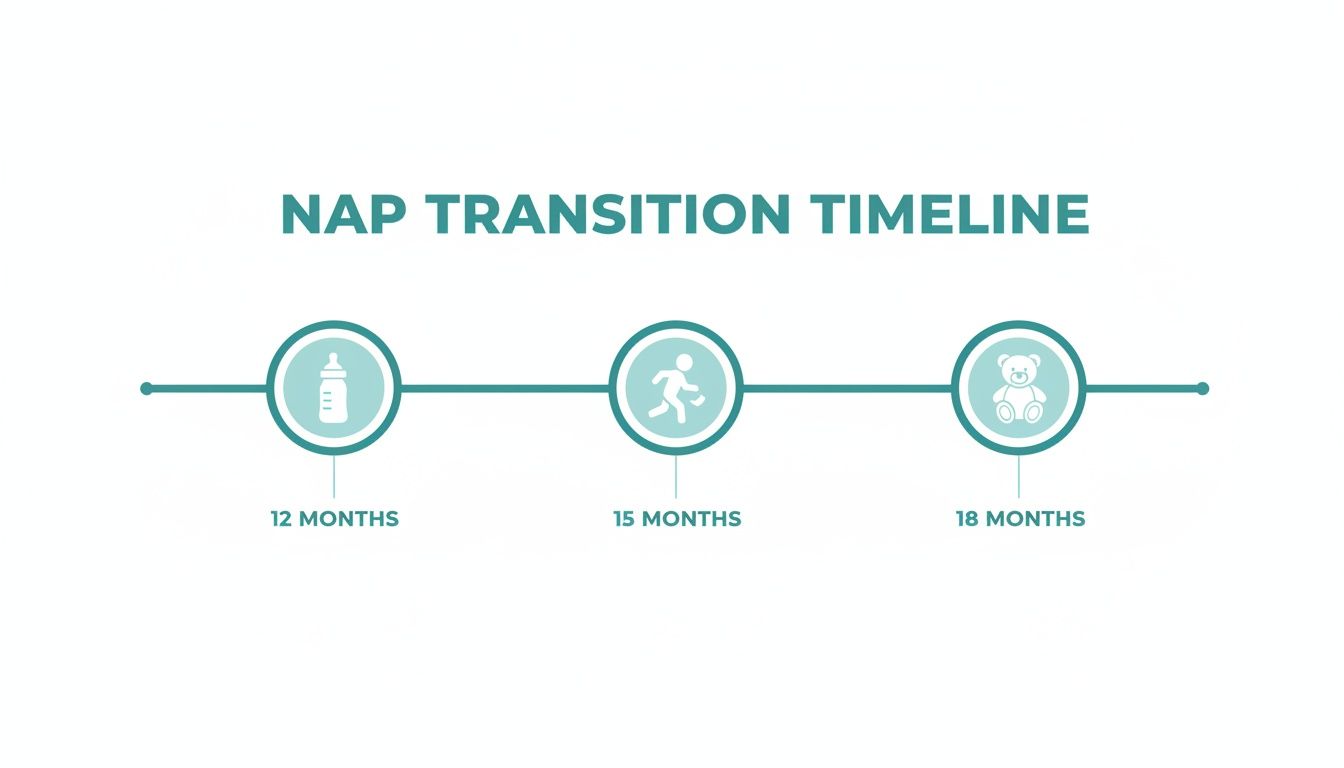 NAP TRANSITION TIMELINE

12 MONTHS

15 MONTHS

18 MONTHS